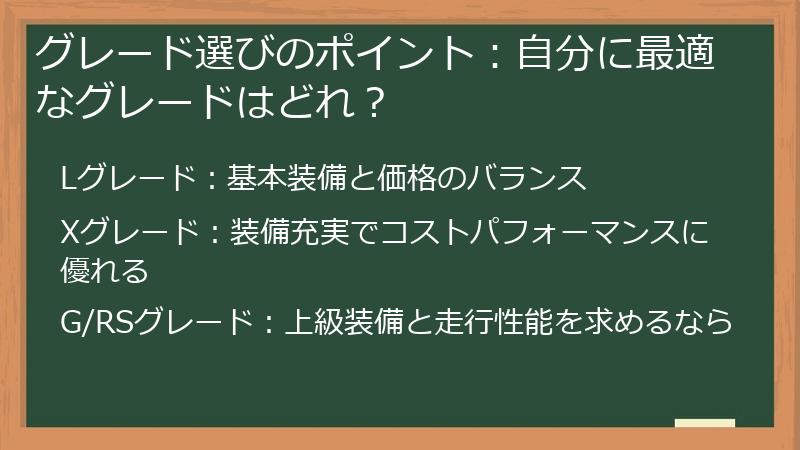 グレード選びのポイント：自分に最適なグレードはどれ？

Lグレード：基本装備と価格のバランス

Xグレード：装備充実でコストパフォーマンスに優れる

G/RSグレード：上級装備と走行性能を求めるなら